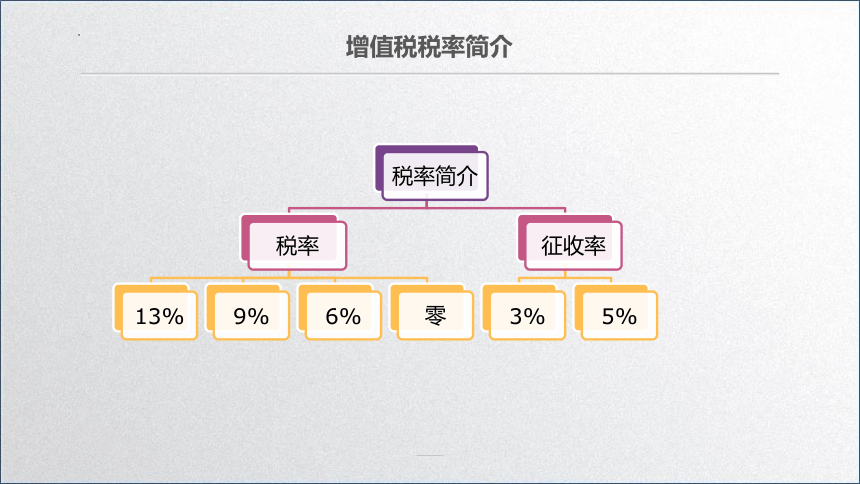 增值税税率简介

税率简介

税率

征收率

13%

9%

6%

零

3%

5%